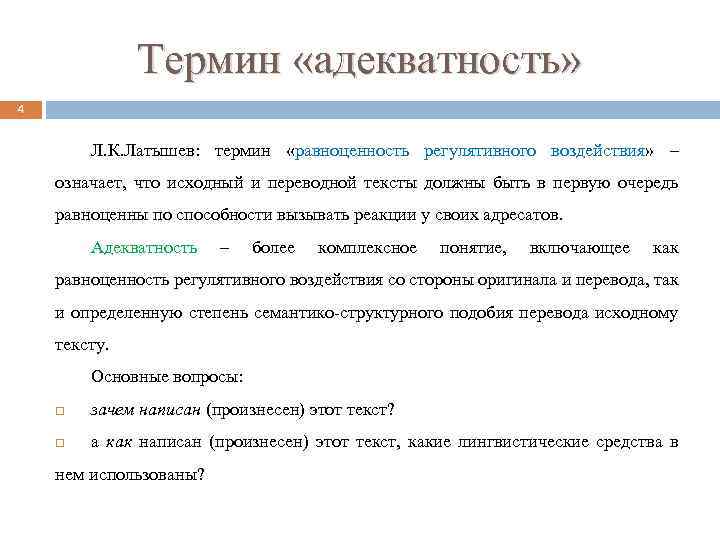 Термин «адекватность»

4

Л.К.Латышев: термин «равноценность регулятивного воздействия» – означает, что исходный и переводной тексты должны быть в первую очередь равноценны по способности вызывать реакции у своих адресатов.

Адекватность – более комплексное понятие, включающее как равноценность регулятивного воздействия со стороны оригинала и перевода, так и определенную степень семантико-структурного подобия перевода исходному тексту.

Основные вопросы:

зачем написан (произнесен) этот текст?

а как написан (произнесен) этот текст, какие лингвистические средства в нем использованы?